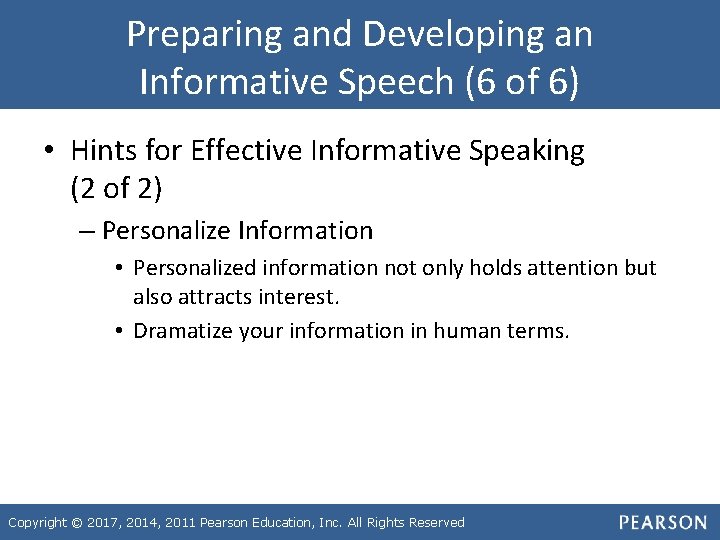 Preparing and Developing an Informative Speech (6 of 6)

• Hints for Effective Informative Speaking (2 of 2)

– Personalize Information

• Personalized information not only holds attention but also attracts interest.

• Dramatize your information in human terms.

Copyright © 2017, 2014, 2011 Pearson Education, Inc. All Rights Reserved

PEARSON